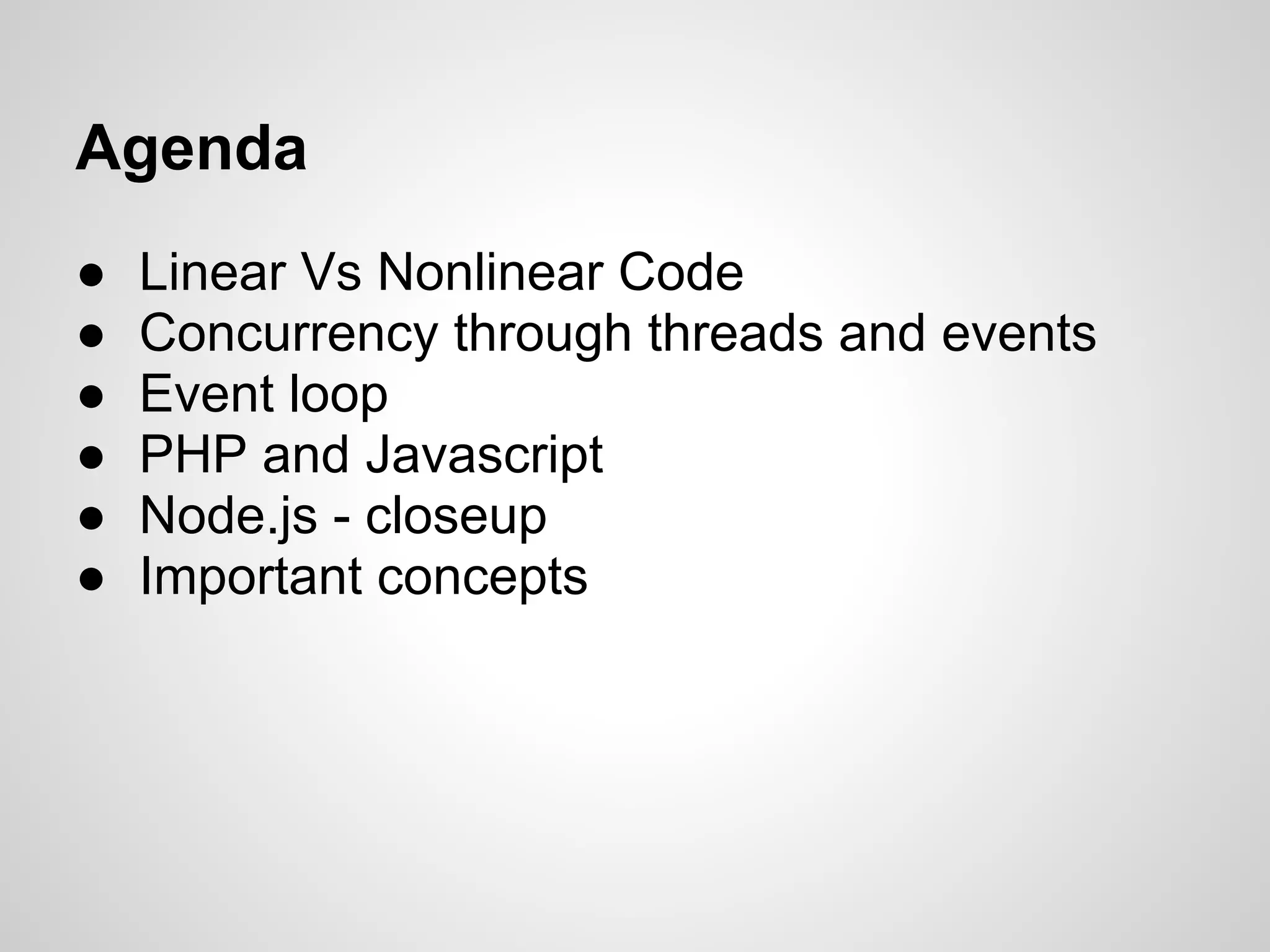 Agenda

● Linear Vs Nonlinear Code
● Concurrency through threads and events
● Event loop
● PHP and Javascript
● Node.js - closeup
● Important concepts